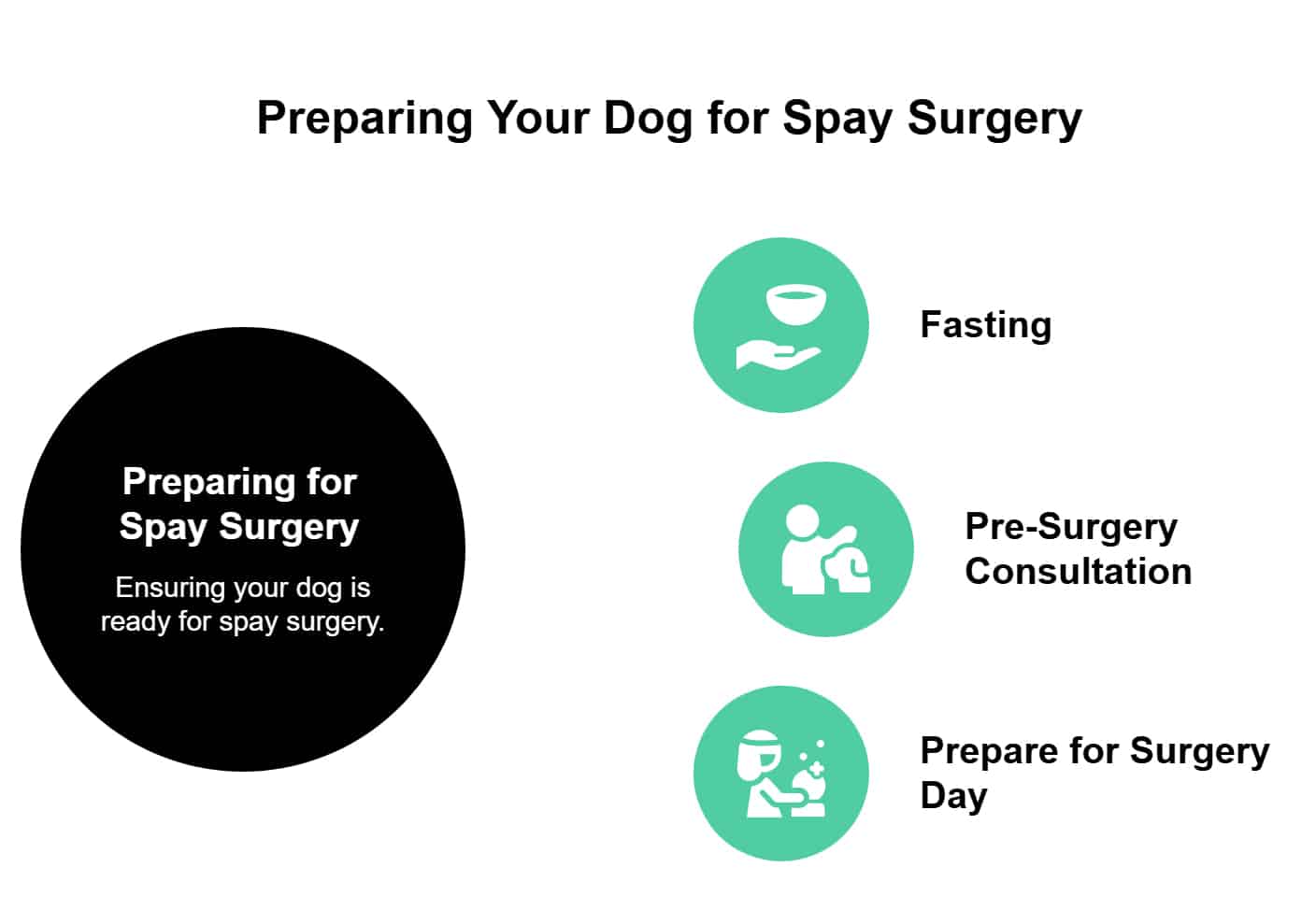 Preparing Your Dog for Spay Surgery

Preparing for Spay Surgery

Ensuring your dog is ready for spay surgery.

Fasting

Pre-Surgery Consultation

Prepare for Surgery Day